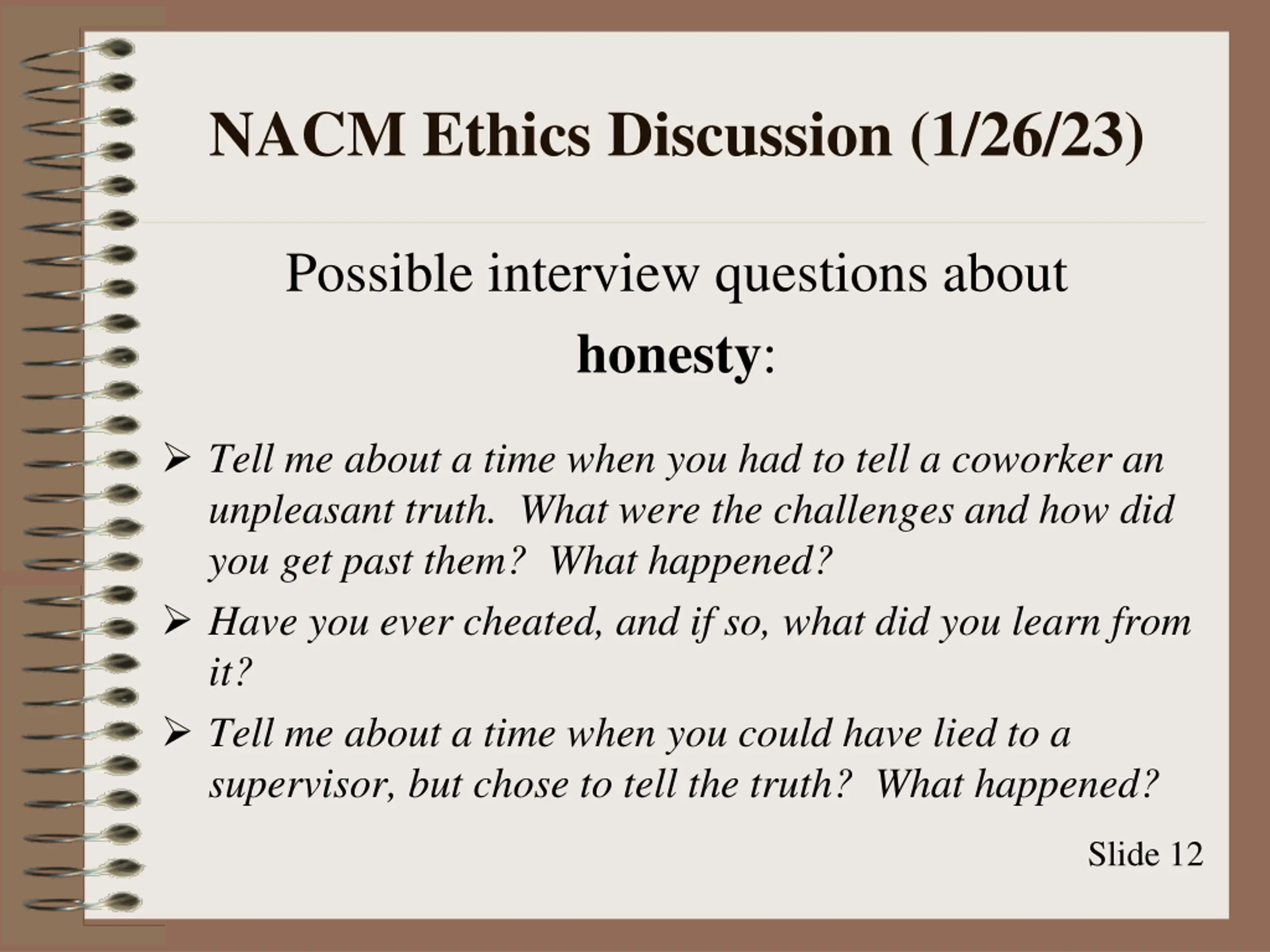 NACM Ethics Discussion (1/26/23)

Possible interview questions about honesty:

➢ Tell me about a time when you had to tell a coworker an unpleasant truth. What were the challenges and how did you get past them? What happened?
➢ Have you ever cheated, and if so, what did you learn from it?
➢ Tell me about a time when you could have lied to a supervisor, but chose to tell the truth? What happened?

Slide 12